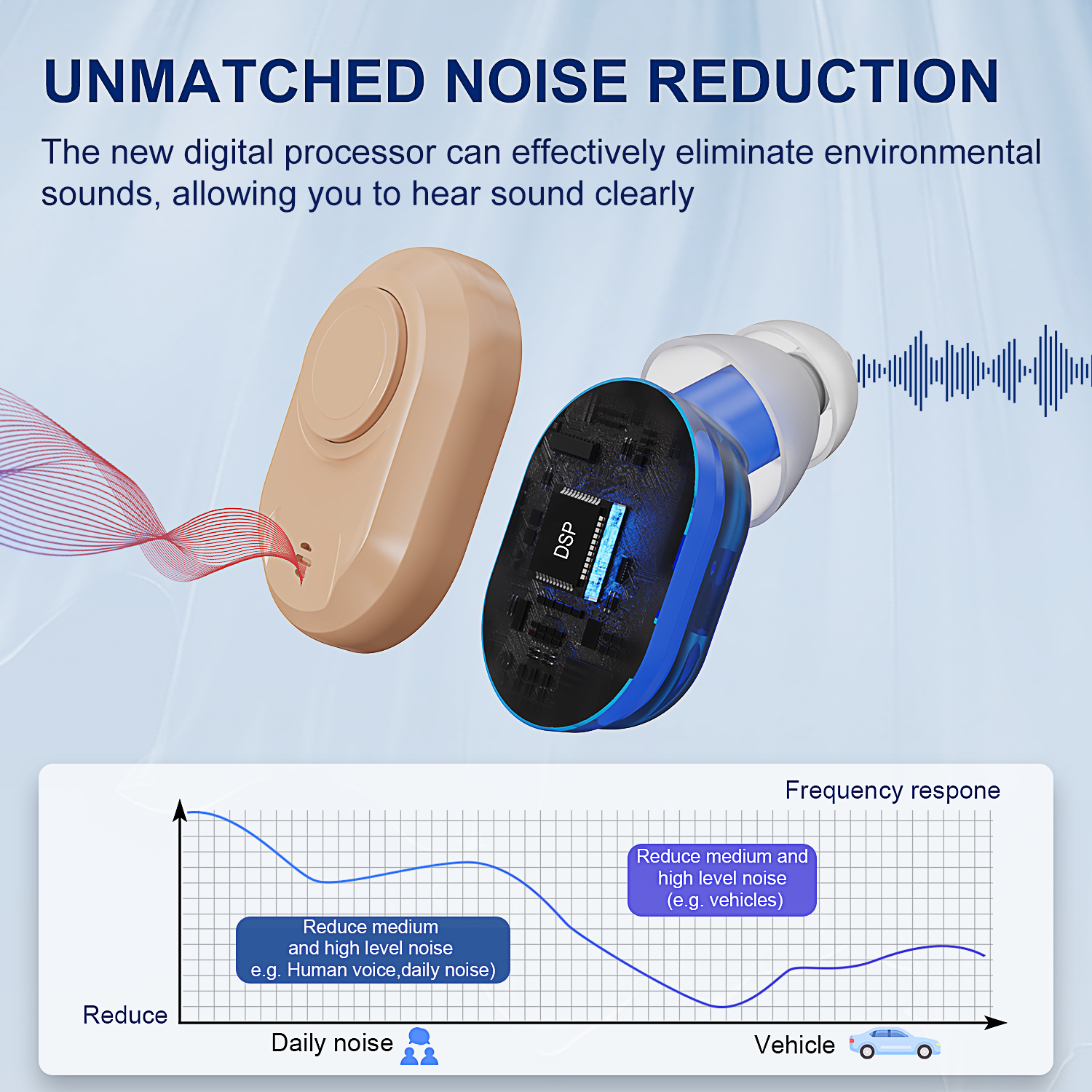 UNMATCHED NOISE REDUCTION

The new digital processor can effectively eliminate environmental sounds, allowing you to hear sound clearly

DSP

Frequency respone

Reduce medium and high level noise (e.g. vehicles)

Reduce medium and high level noise e.g. Human voice,daily noise)

Reduce

Daily noise

Vehicle